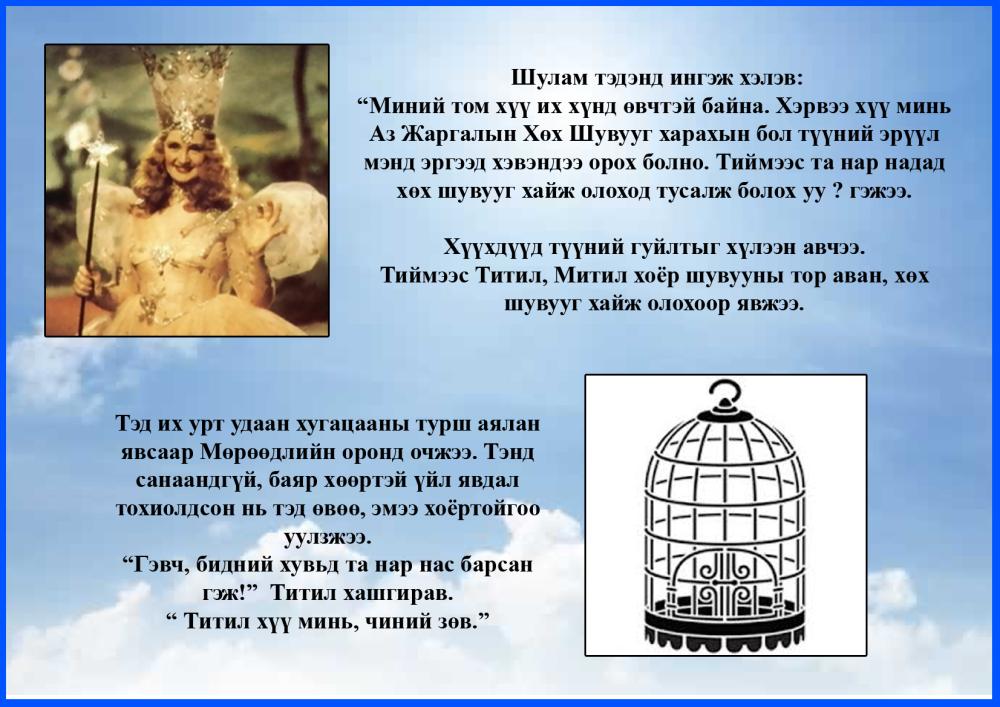 Шулам тэдэнд ингэж хэлэв:
“Миний том хүү их хүнд өвчтэй байна. Хэрвээ хүү минь Аз Жаргалын Хөх Шувууг харахын бол түүний эрүүл мэнд эргээд хэвэндээ орох болно. Тиймээс та нар надад хөх шувууг хайж олоход тусалж болох уу ? гэжээ.

Хүүхдүүд түүний гуйлтыг хүлээн авчээ.
Тиймээс Титил, Митил хоёр шувууны тор аван, хөх шувууг хайж олохоор явжээ.

Тэд их урт удаан хугацааны турш аялан явсаар Мөрөөдлийн оронд очжээ. Тэнд санаандгүй, баяр хөөртэй үйл явдал тохиолдсон нь тэд өвөө, эмээ хоёртойгоо уулзжээ.
“Гэвч, бидний хувьд та нар нас барсан гэж!” Титил хашгирав.
“ Титил хүү минь, чиний зөв.”